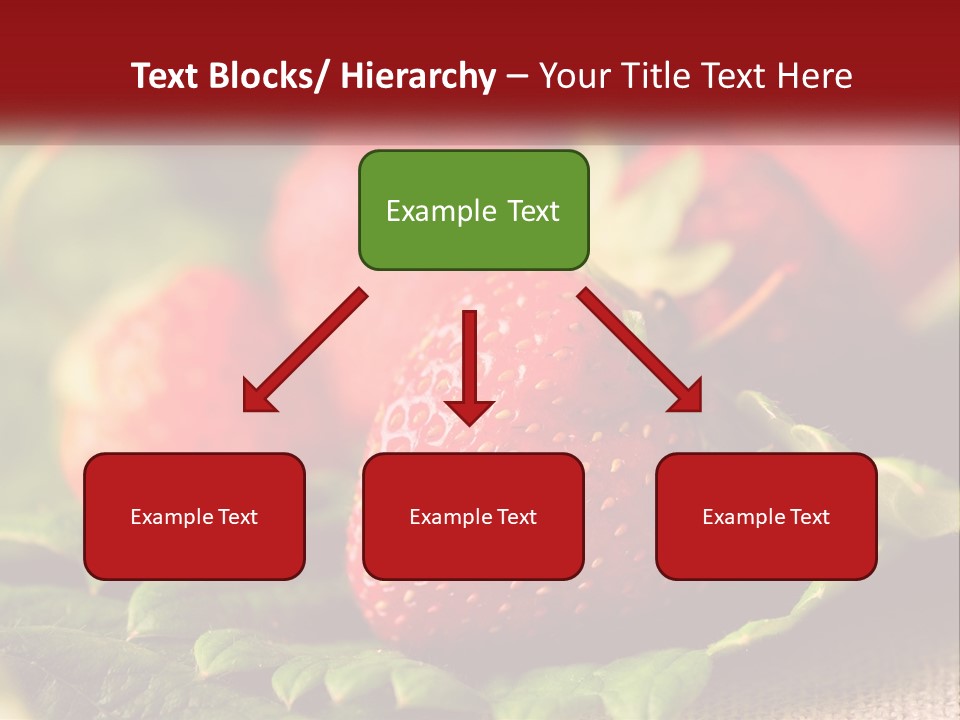 Text Blocks/ Hierarchy – Your Title Text Here

Example Text

Example Text

Example Text

Example Text